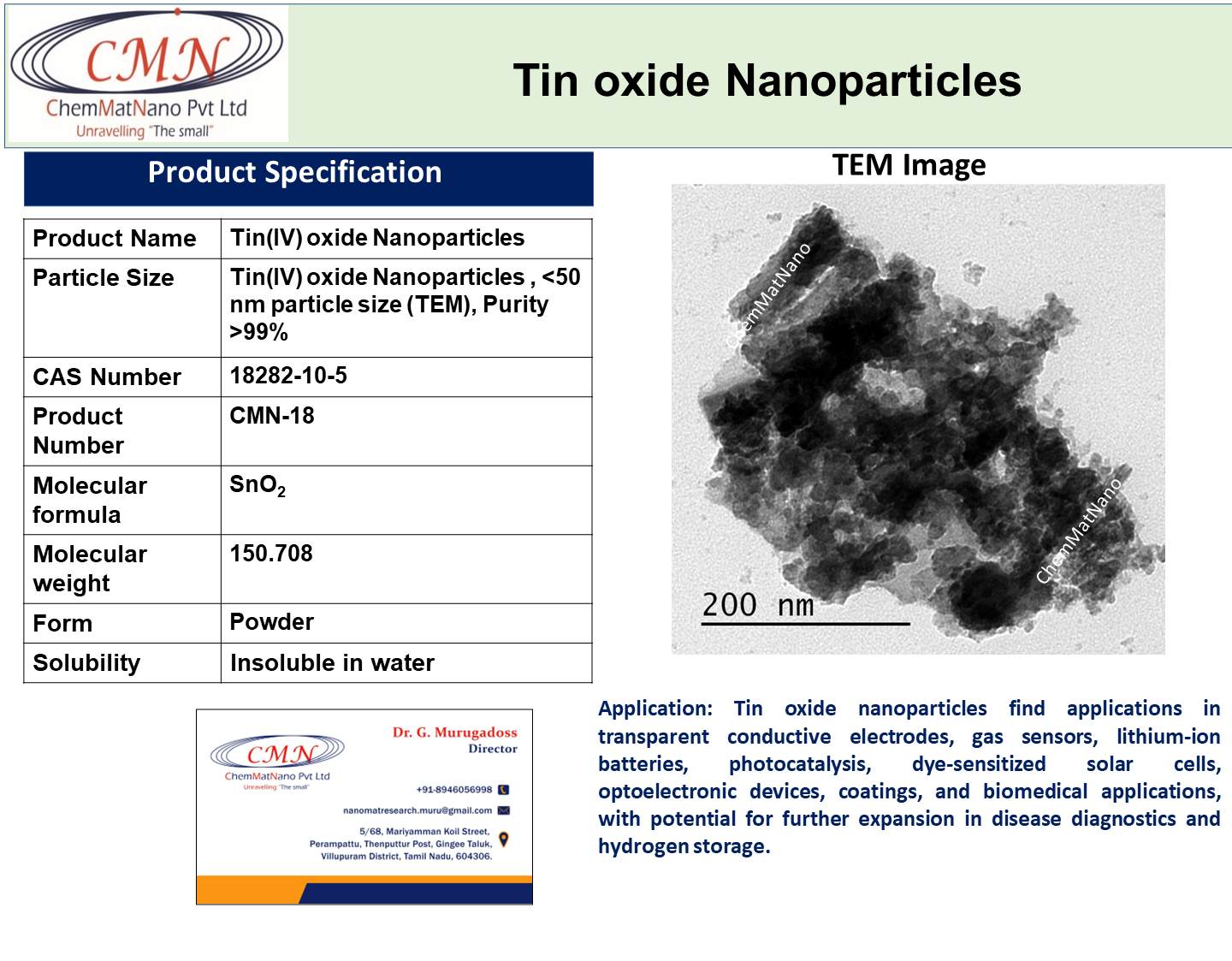 CMN
ChemMatNano Pvt Ltd
Unravelling "The small"

Tin oxide Nanoparticles

Product Specification

| Product Name | Tin(IV) oxide Nanoparticles |
|---|---|
| Particle Size | Tin(IV) oxide Nanoparticles , <50 nm particle size (TEM), Purity >99% |
| CAS Number | 18282-10-5 |
| Product Number | CMN-18 |
| Molecular formula | $SnO_2$ |
| Molecular weight | 150.708 |
| Form | Powder |
| Solubility | Insoluble in water |

TEM Image

ChemMatNano
ChemMatNano
200 nm

CMN
ChemMatNano Pvt Ltd
Unravelling "The small"
Dr. G. Murugadoss
Director
+91-8946056998
nanomatresearch.muru@gmail.com
5/68, Mariyamman Koil Street, Perampattu, Thenputtur Post, Gingee Taluk, Villupuram District, Tamil Nadu, 604306.

Application: Tin oxide nanoparticles find applications in transparent conductive electrodes, gas sensors, lithium-ion batteries, photocatalysis, dye-sensitized solar cells, optoelectronic devices, coatings, and biomedical applications, with potential for further expansion in disease diagnostics and hydrogen storage.